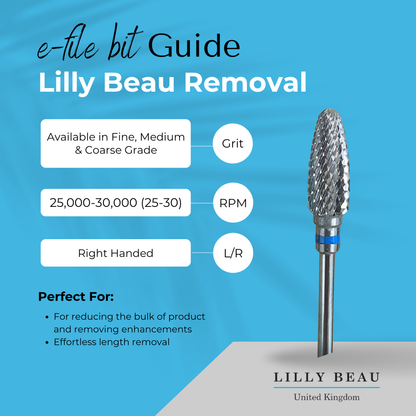 e-file bit Guide
Lilly Beau Removal

Available in Fine, Medium & Coarse Grade

Grit

25,000-30,000 (25-30)

RPM

Right Handed

L/R

Perfect For:

• For reducing the bulk of product and removing enhancements
• Effortless length removal

LILLY BEAU
United Kingdom